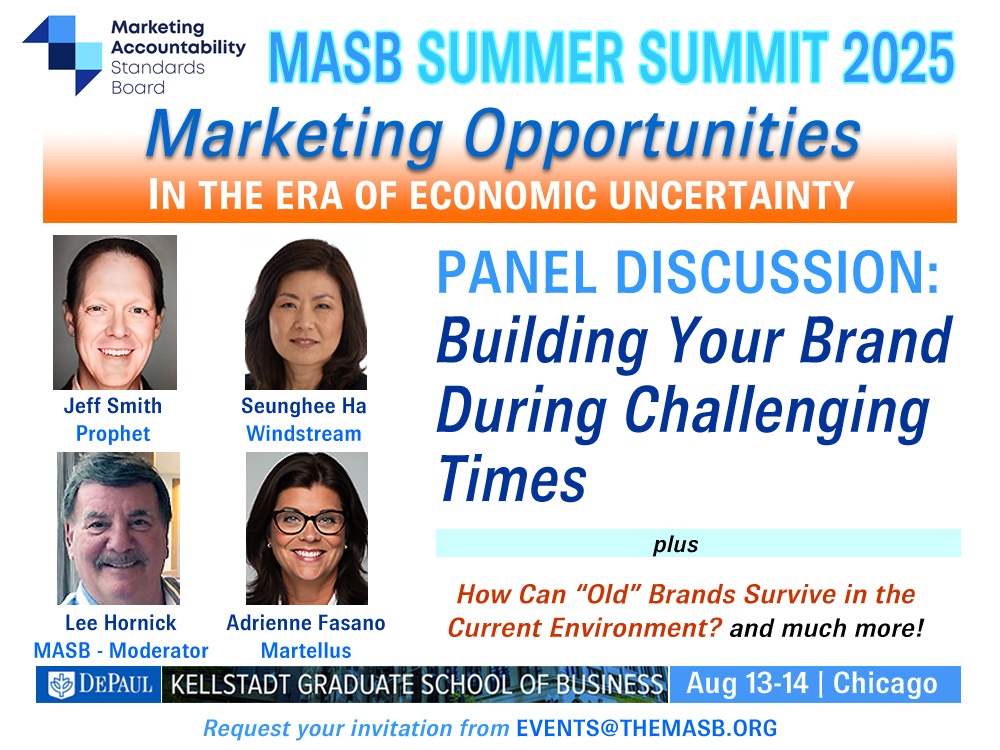 Marketing Accountability Standards Board

MASB SUMMER SUMMIT 2025

Marketing Opportunities

IN THE ERA OF ECONOMIC UNCERTAINTY

Jeff Smith
Prophet

Seunghee Ha
Windstream

Lee Hornick
MASB - Moderator

Adrienne Fasano
Martellus

PANEL DISCUSSION:
Building Your Brand During Challenging Times

plus

How Can "Old" Brands Survive in the Current Environment? and much more!

DEPAUL KELLSTADT GRADUATE SCHOOL OF BUSINESS Aug 13-14 | Chicago

Request your invitation from EVENTS@THEMASB.ORG